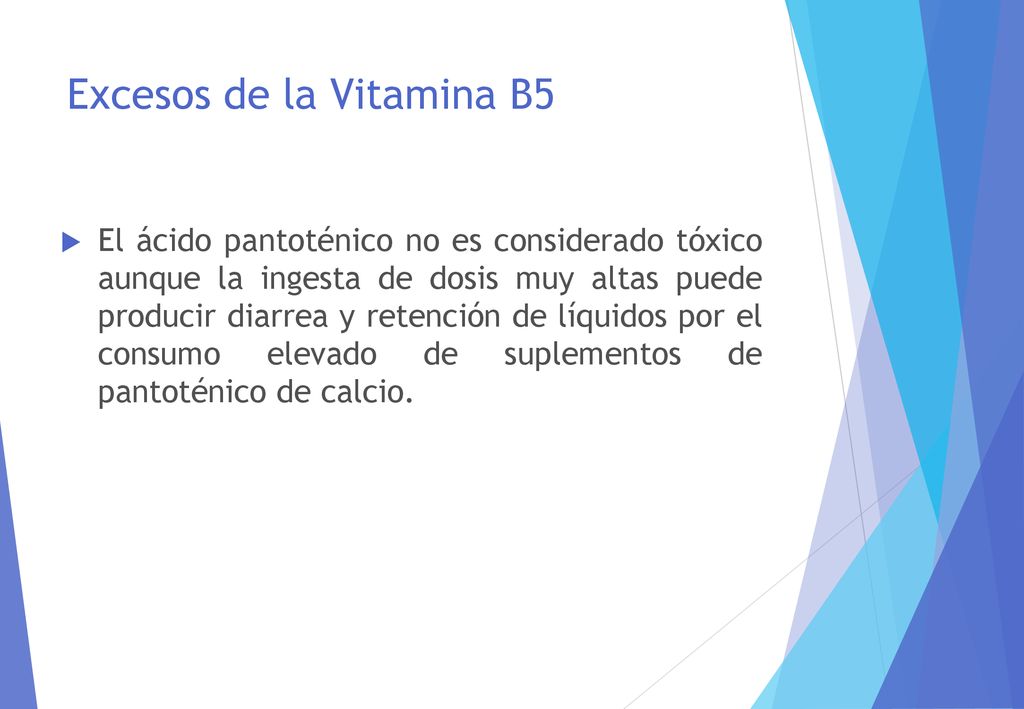 Excesos de la Vitamina B5

El ácido pantoténico no es considerado tóxico aunque la ingesta de dosis muy altas puede producir diarrea y retención de líquidos por el consumo elevado de suplementos de pantoténico de calcio.